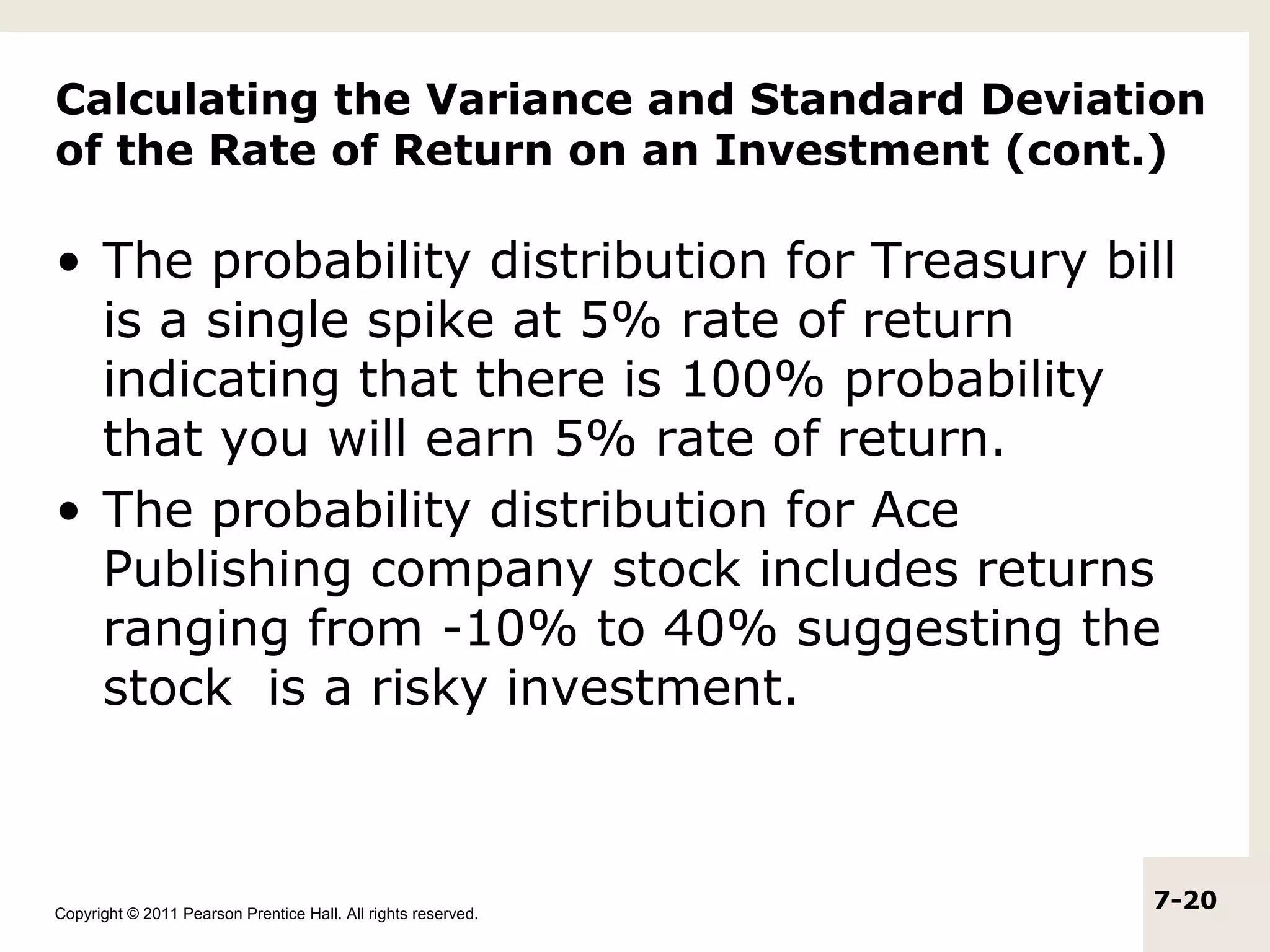 Calculating the Variance and Standard Deviation of the Rate of Return on an Investment (cont.)

• The probability distribution for Treasury bill is a single spike at 5% rate of return indicating that there is 100% probability that you will earn 5% rate of return.

• The probability distribution for Ace Publishing company stock includes returns ranging from -10% to 40% suggesting the stock  is a risky investment.

Copyright © 2011 Pearson Prentice Hall. All rights reserved.

7-20